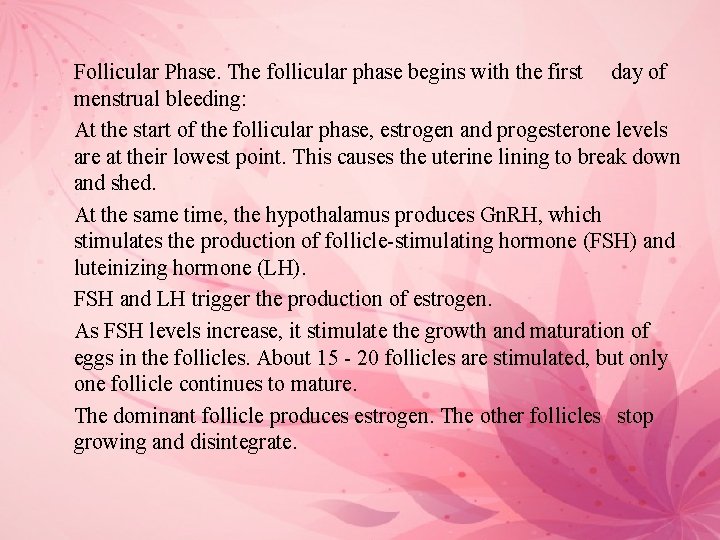 Follicular Phase. The follicular phase begins with the first day of menstrual bleeding:

At the start of the follicular phase, estrogen and progesterone levels are at their lowest point. This causes the uterine lining to break down and shed.

At the same time, the hypothalamus produces GnRH, which stimulates the production of follicle-stimulating hormone (FSH) and luteinizing hormone (LH).

FSH and LH trigger the production of estrogen.

As FSH levels increase, it stimulate the growth and maturation of eggs in the follicles. About 15 - 20 follicles are stimulated, but only one follicle continues to mature.

The dominant follicle produces estrogen. The other follicles stop growing and disintegrate.